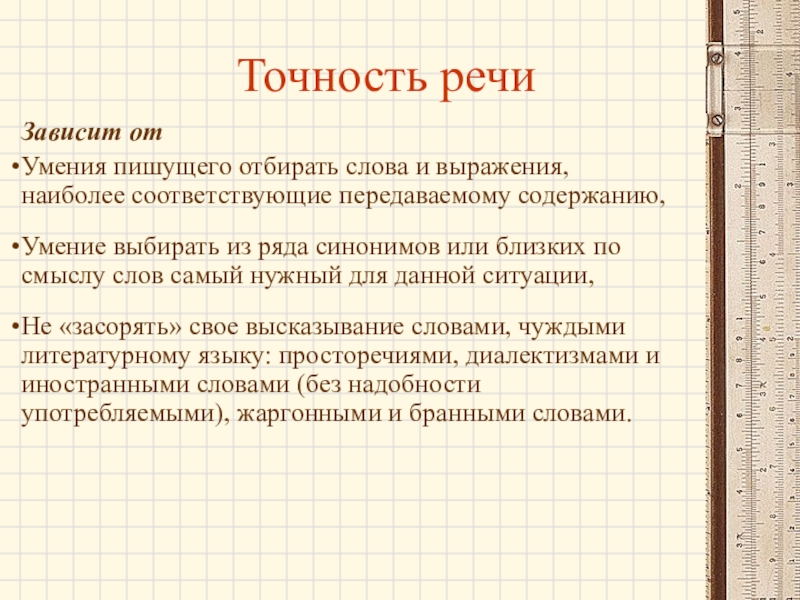 Точность речи

Зависит от

•Умения пишущего отбирать слова и выражения, наиболее соответствующие передаваемому содержанию,

•Умение выбирать из ряда синонимов или близких по смыслу слов самый нужный для данной ситуации,

•Не «засорять» свое высказывание словами, чуждыми литературному языку: просторечиями, диалектизмами и иностранными словами (без надобности употребляемыми), жаргонными и бранными словами.